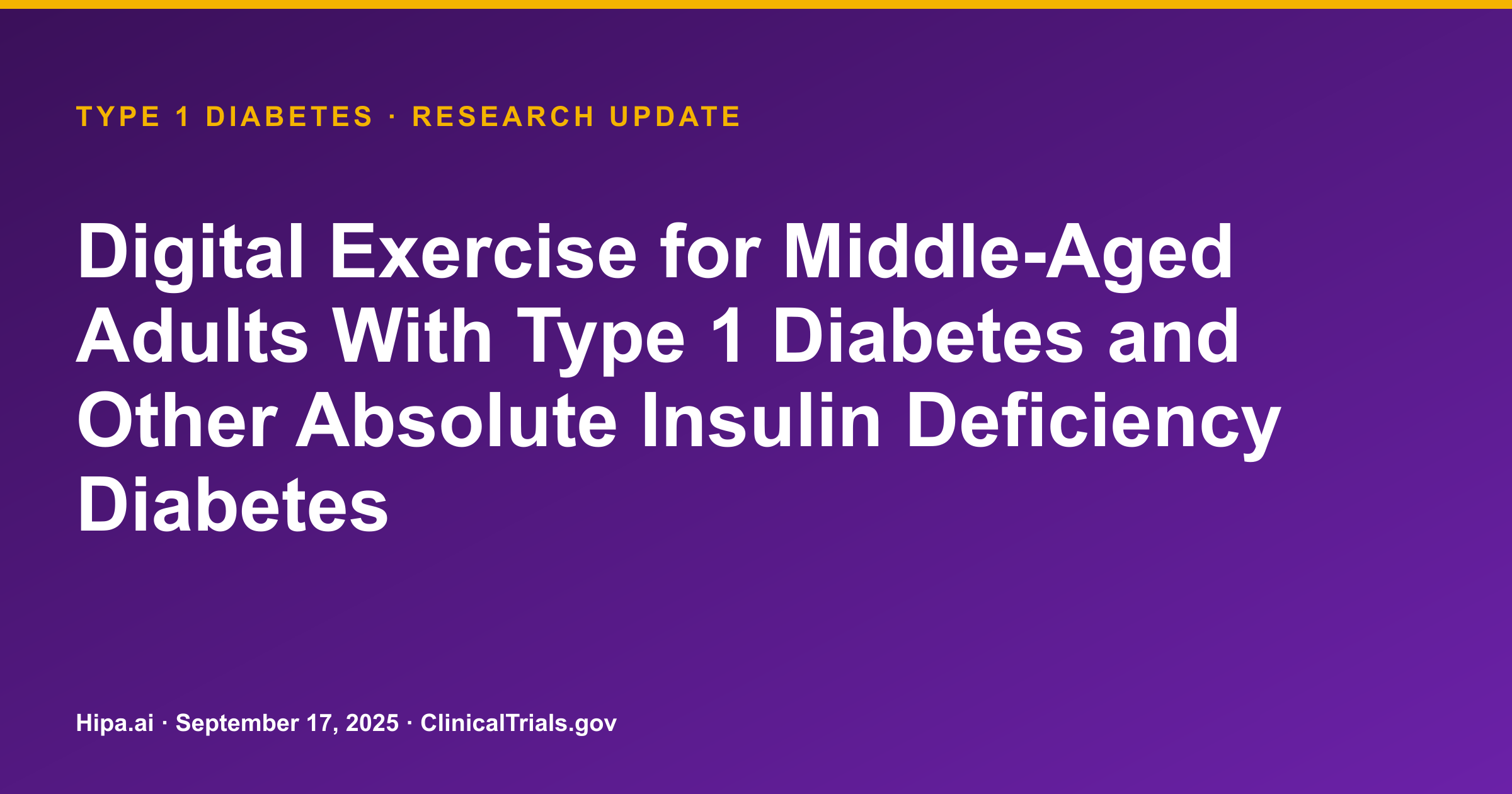 TYPE 1 DIABETES · RESEARCH UPDATE

Digital Exercise for Middle-Aged Adults With Type 1 Diabetes and Other Absolute Insulin Deficiency Diabetes

Hipa.ai · September 17, 2025 · ClinicalTrials.gov